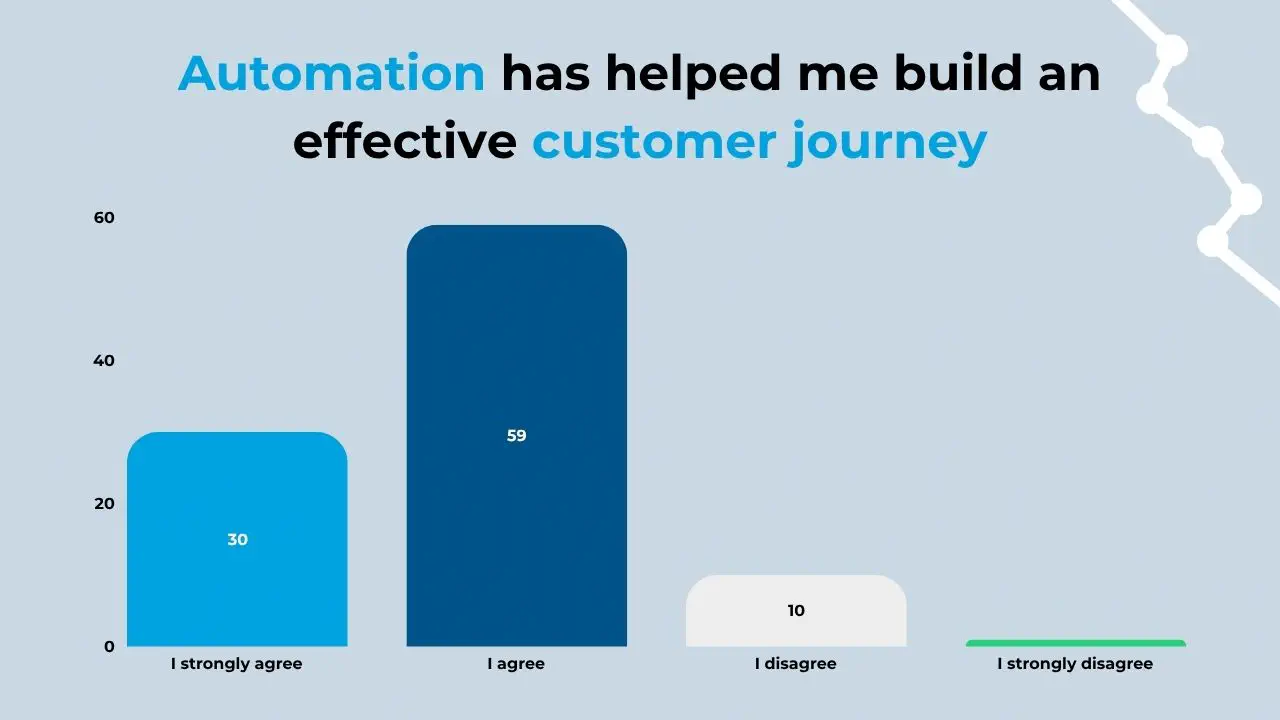 Automation has helped me build an effective customer journey

60
40
20
0

30
59
10

I strongly agree
I agree
I disagree
I strongly disagree